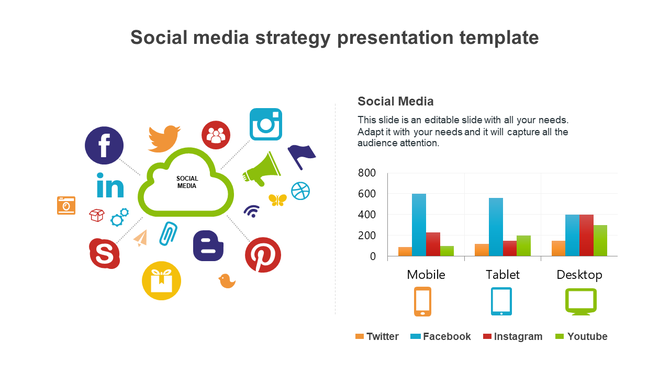 Social media strategy presentation template

SOCIAL MEDIA

Social Media

This slide is an editable slide with all your needs. Adapt it with your needs and it will capture all the audience attention.

800
600
400
200
0

Mobile
Tablet
Desktop

Twitter
Facebook
Instagram
Youtube